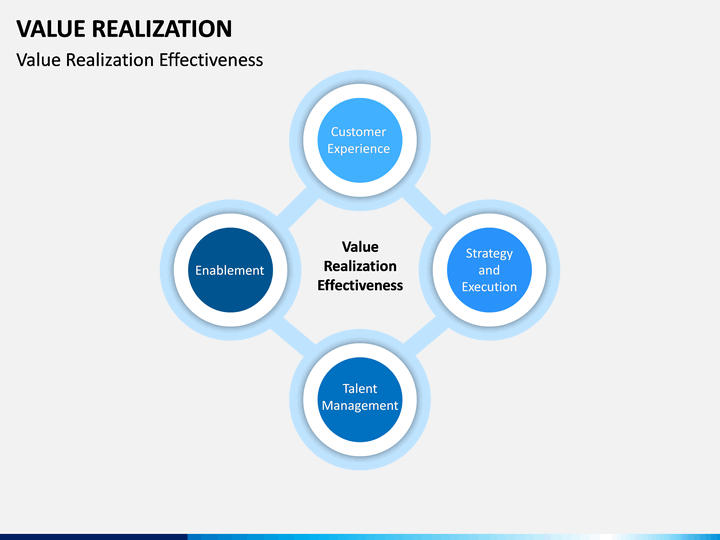 VALUE REALIZATION

Value Realization Effectiveness

Customer Experience

Enablement

Value Realization Effectiveness

Strategy and Execution

Talent Management